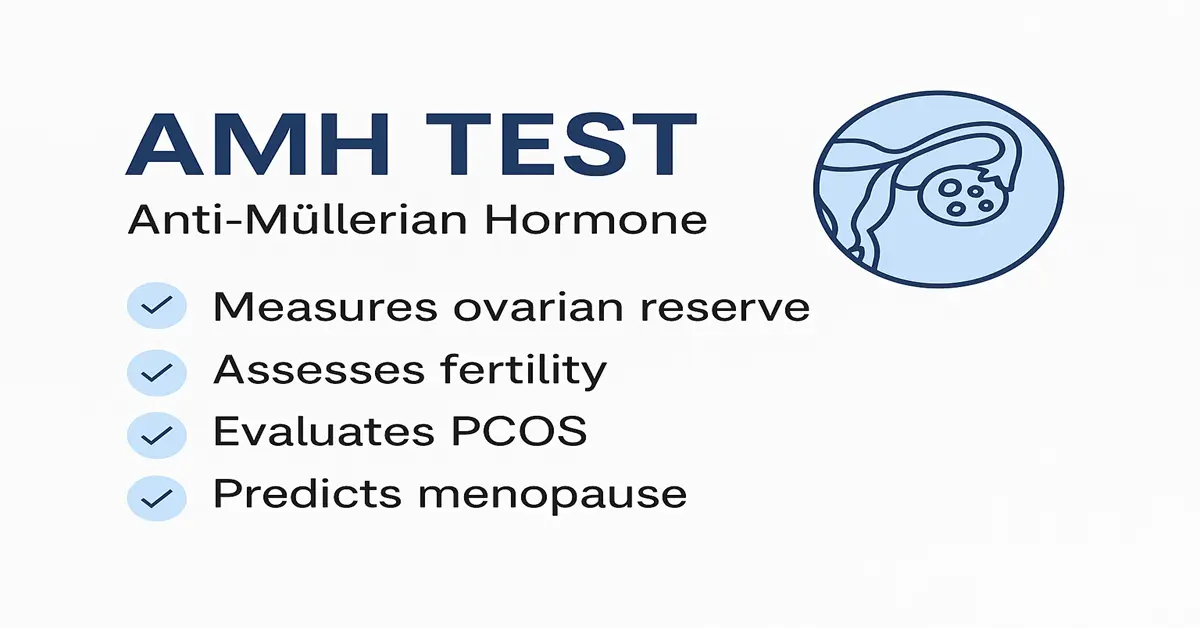 AMH TEST
Anti-Müllerian Hormone

Measures ovarian reserve
Assesses fertility
Evaluates PCOS
Predicts menopause